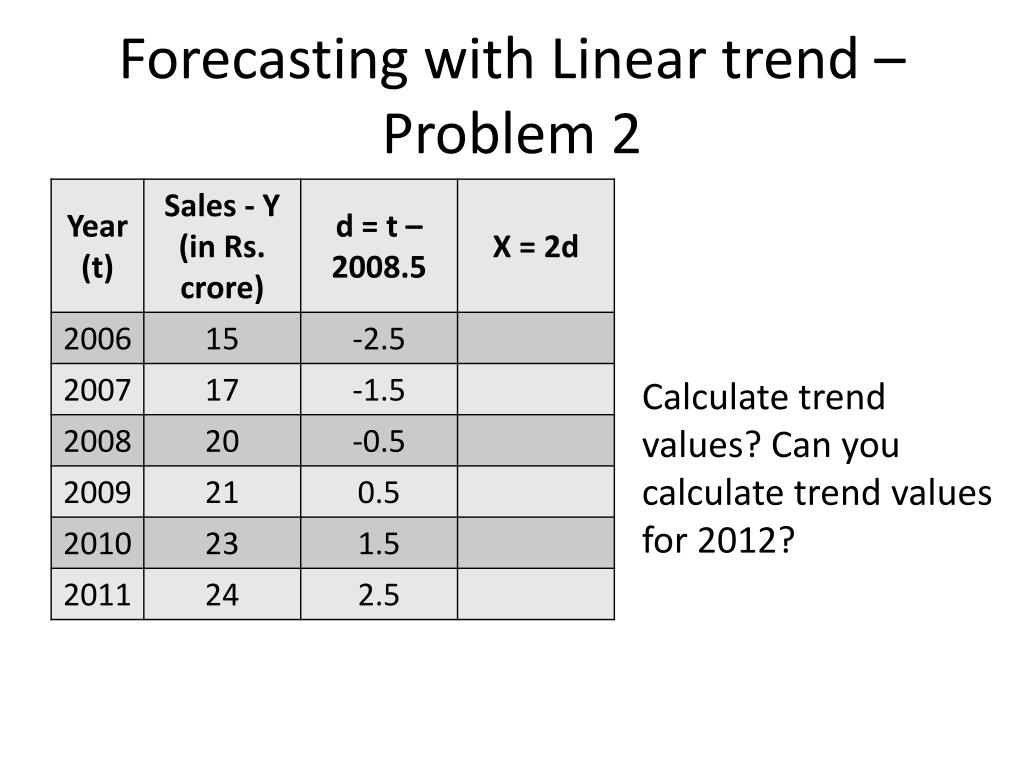 Forecasting with Linear trend – Problem 2

| Year (t) | Sales - Y (in Rs. crore) | d = t – 2008.5 | X = 2d |
|---|---|---|---|
| 2006 | 15 | -2.5 | |
| 2007 | 17 | -1.5 | |
| 2008 | 20 | -0.5 | |
| 2009 | 21 | 0.5 | |
| 2010 | 23 | 1.5 | |
| 2011 | 24 | 2.5 | |

Calculate trend values? Can you calculate trend values for 2012?